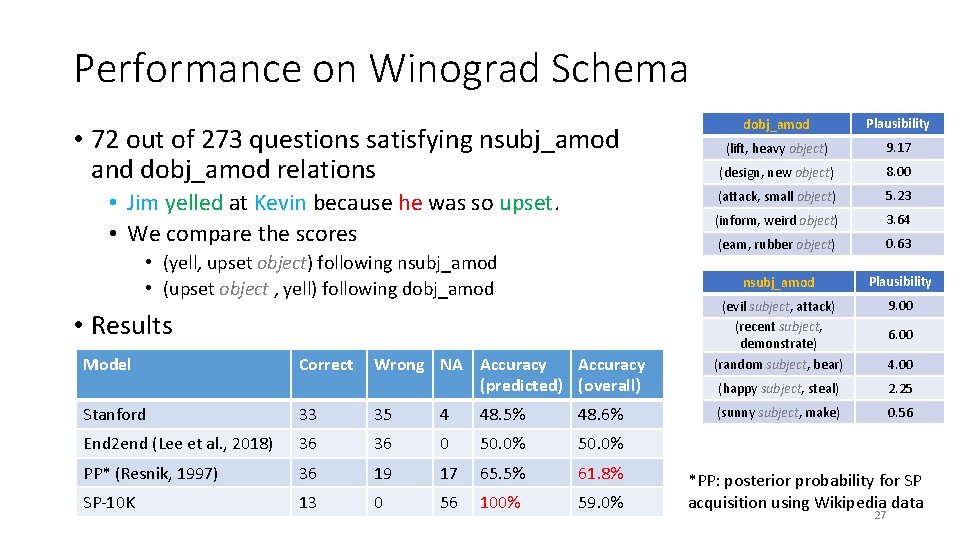 Performance on Winograd Schema

• 72 out of 273 questions satisfying nsubj_amod and dobj_amod relations
  • Jim yelled at Kevin because he was so upset.
  • We compare the scores
    • (yell, upset object) following nsubj_amod
    • (upset object , yell) following dobj_amod

• Results

| Model | Correct | Wrong | NA | Accuracy (predicted) | Accuracy (overall) |
|---|---|---|---|---|---|
| Stanford | 33 | 35 | 4 | 48.5% | 48.6% |
| End2end (Lee et al., 2018) | 36 | 36 | 0 | 50.0% | 50.0% |
| PP* (Resnik, 1997) | 36 | 19 | 17 | 65.5% | 61.8% |
| SP-10K | 13 | 0 | 56 | 100% | 59.0% |

| dobj_amod | Plausibility |
|---|---|
| (lift, heavy object) | 9.17 |
| (design, new object) | 8.00 |
| (attack, small object) | 5.23 |
| (inform, weird object) | 3.64 |
| (earn, rubber object) | 0.63 |

| nsubj_amod | Plausibility |
|---|---|
| (evil subject, attack) | 9.00 |
| (recent subject, demonstrate) | 6.00 |
| (random subject, bear) | 4.00 |
| (happy subject, steal) | 2.25 |
| (sunny subject, make) | 0.56 |

*PP: posterior probability for SP acquisition using Wikipedia data

27